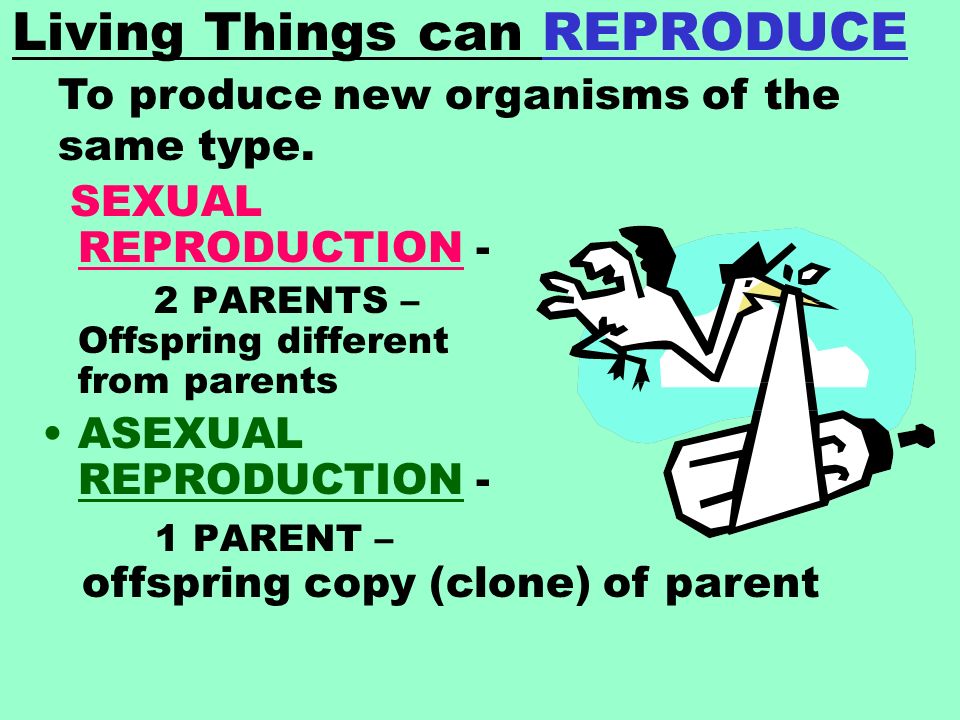 Living Things can REPRODUCE

To produce new organisms of the same type.

SEXUAL REPRODUCTION -

2 PARENTS – Offspring different from parents

• ASEXUAL REPRODUCTION -

1 PARENT – offspring copy (clone) of parent